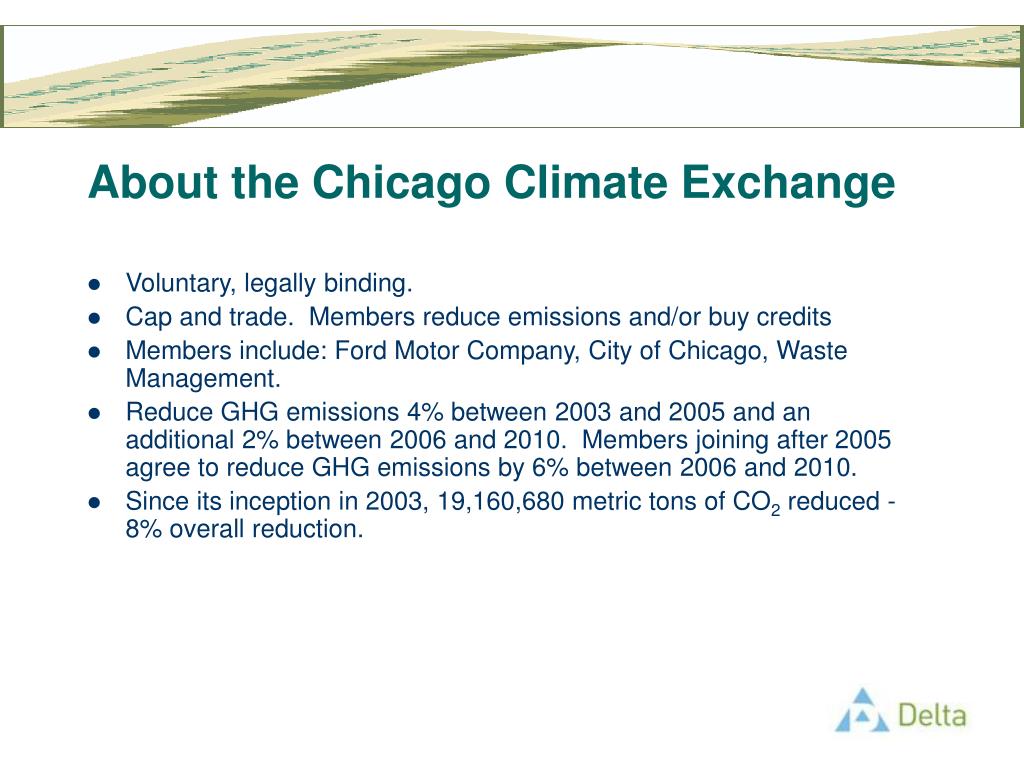 About the Chicago Climate Exchange

- Voluntary, legally binding.
- Cap and trade. Members reduce emissions and/or buy credits
- Members include: Ford Motor Company, City of Chicago, Waste Management.
- Reduce GHG emissions 4% between 2003 and 2005 and an additional 2% between 2006 and 2010. Members joining after 2005 agree to reduce GHG emissions by 6% between 2006 and 2010.
- Since its inception in 2003, 19,160,680 metric tons of $CO_2$ reduced - 8% overall reduction.

Delta